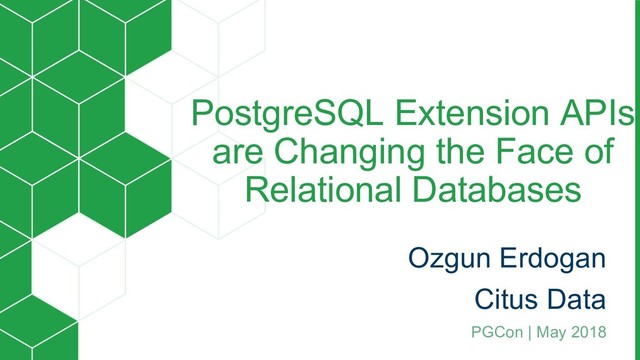 PostgreSQL Extension APIs are Changing the Face of Relational Databases

Ozgun Erdogan

Citus Data

PGCon | May 2018